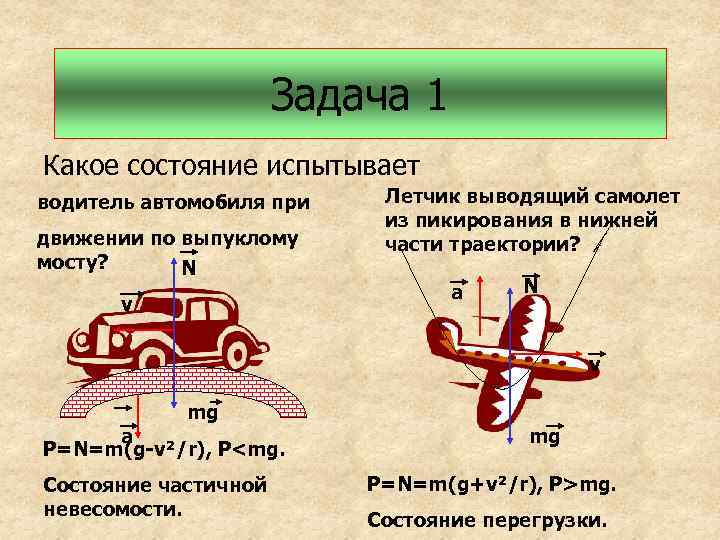 Задача 1

Какое состояние испытывает

водитель автомобиля при

движении по выпуклому мосту?

$\vec{N}$

$\vec{v}$

$m\vec{g}$

$\vec{a}$

$P=N=m(g-v^2/r)$, $P<mg$.

Состояние частичной невесомости.

Летчик выводящий самолет из пикирования в нижней части траектории?

$\vec{a}$

$\vec{N}$

$\vec{v}$

$m\vec{g}$

$P=N=m(g+v^2/r)$, $P>mg$.

Состояние перегрузки.